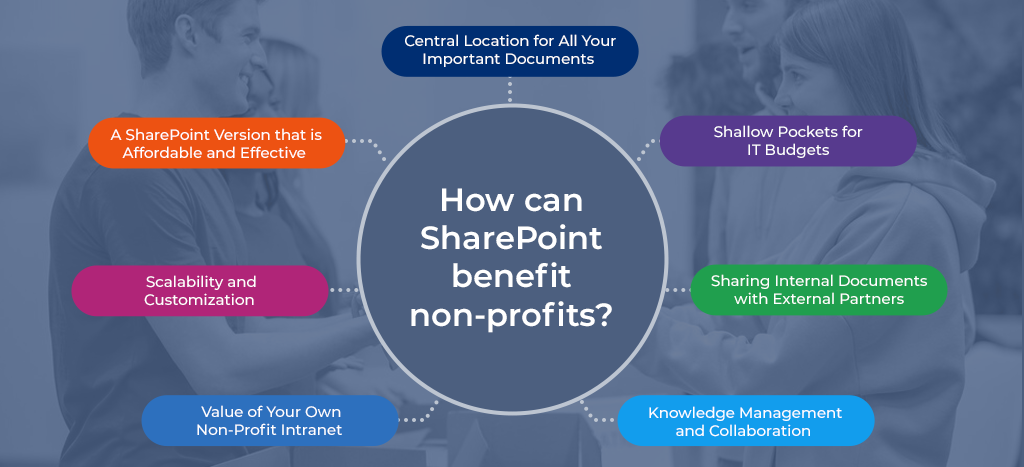 How can SharePoint benefit non-profits?

Central Location for All Your Important Documents

Shallow Pockets for IT Budgets

Sharing Internal Documents with External Partners

Knowledge Management and Collaboration

Value of Your Own Non-Profit Intranet

Scalability and Customization

A SharePoint Version that is Affordable and Effective